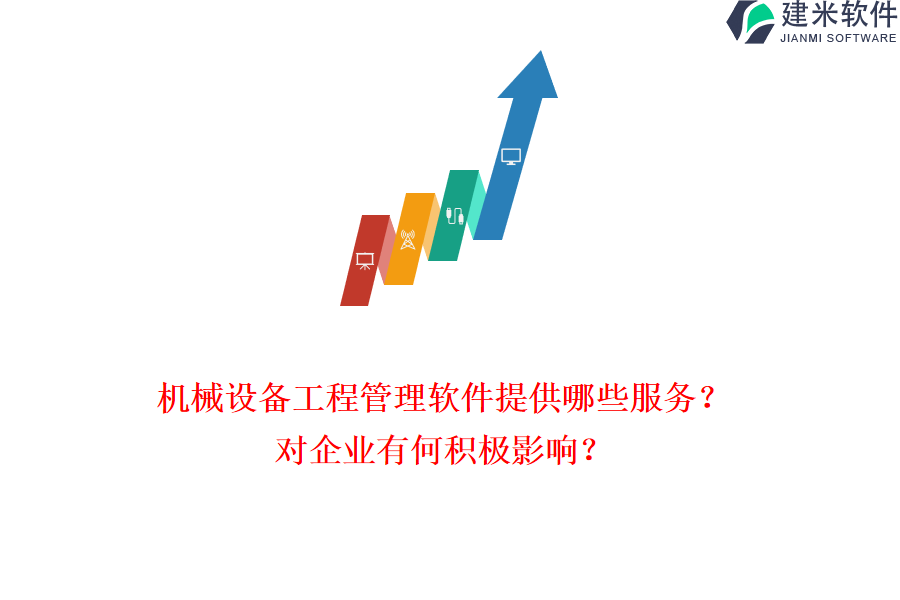 建米软件
JIANMI SOFTWARE

机械设备工程管理软件提供哪些服务？
对企业有何积极影响？